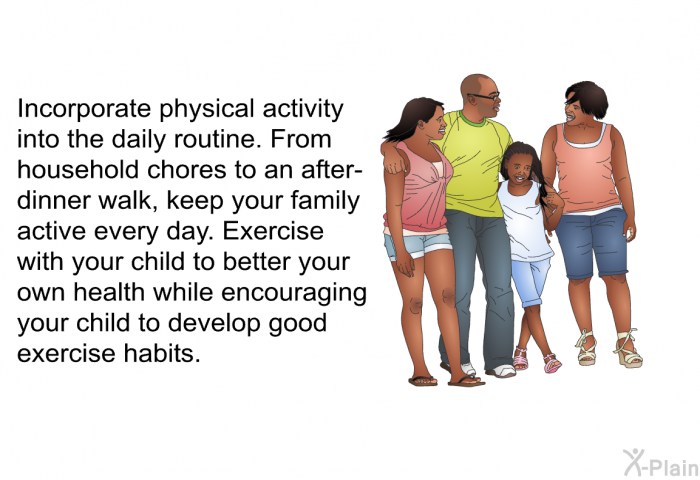 Incorporate physical activity into the daily routine. From household chores to an after-dinner walk, keep your family active every day. Exercise with your child to better your own health while encouraging your child to develop good exercise habits.

X-Plain